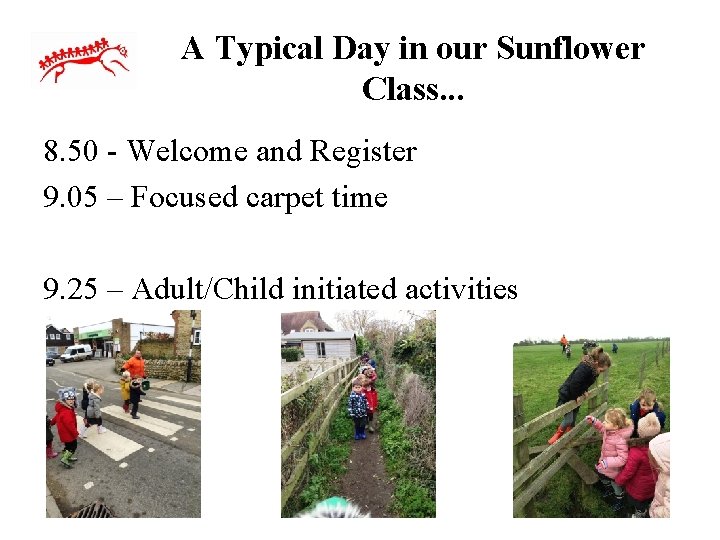 A Typical Day in our Sunflower Class...

8.50 - Welcome and Register

9.05 – Focused carpet time

9.25 – Adult/Child initiated activities